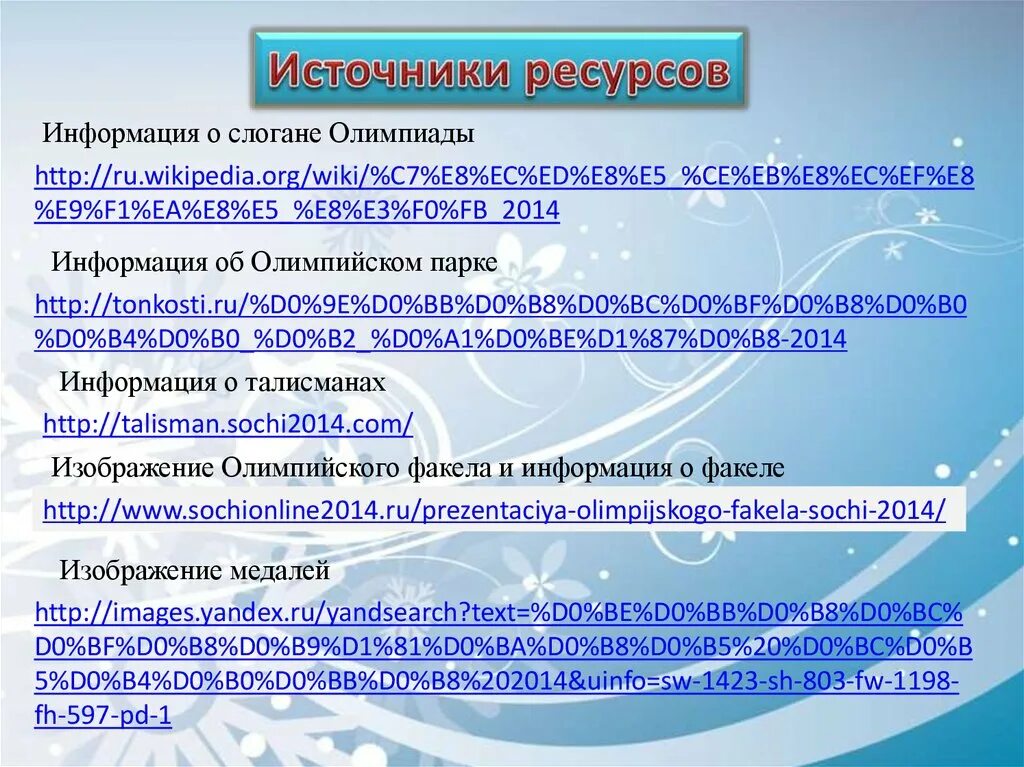 Источники ресурсов

Информация о слогане Олимпиады

http://ru.wikipedia.org/wiki/%C7%E8%EC%ED%E8%E5_%CE%EB%E8%EC%EF%E8%E9%F1%EA%E8%E5_%E8%E3%F0%FB_2014

Информация об Олимпийском парке

http://tonkosti.ru/%D0%9E%D0%BB%D0%B8%D0%BC%D0%BF%D0%B8%D0%B0%D0%B4%D0%B0_%D0%B2_%D0%A1%D0%BE%D1%87%D0%B8-2014

Информация о талисманах

http://talisman.sochi2014.com/

Изображение Олимпийского факела и информация о факеле

http://www.sochionline2014.ru/prezentaciya-olimpijskogo-fakela-sochi-2014/

Изображение медалей

http://images.yandex.ru/yandsearch?text=%D0%BE%D0%BB%D0%B8%D0%BC%D0%BF%D0%B8%D0%B9%D1%81%D0%BA%D0%B8%D0%B5%20%D0%BC%D0%B5%D0%B4%D0%B0%D0%BB%D0%B8%202014&uinfo=sw-1423-sh-803-fw-1198-fh-597-pd-1